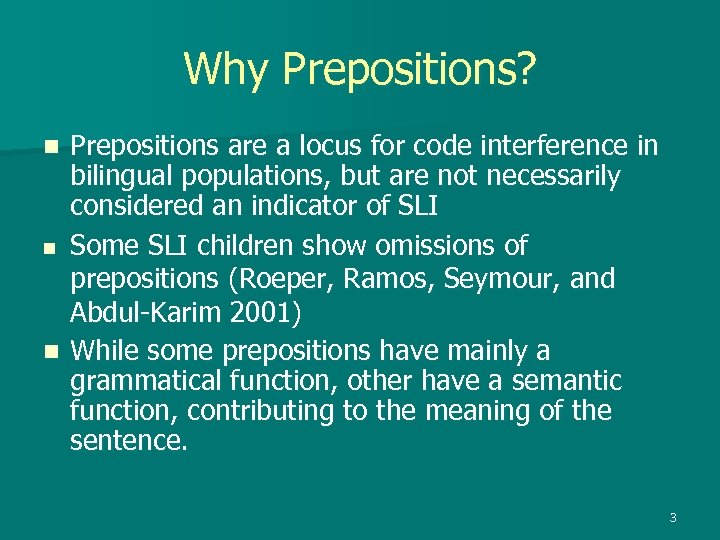 Why Prepositions?

Prepositions are a locus for code interference in bilingual populations, but are not necessarily considered an indicator of SLI

Some SLI children show omissions of prepositions (Roeper, Ramos, Seymour, and Abdul-Karim 2001)

While some prepositions have mainly a grammatical function, other have a semantic function, contributing to the meaning of the sentence.

3